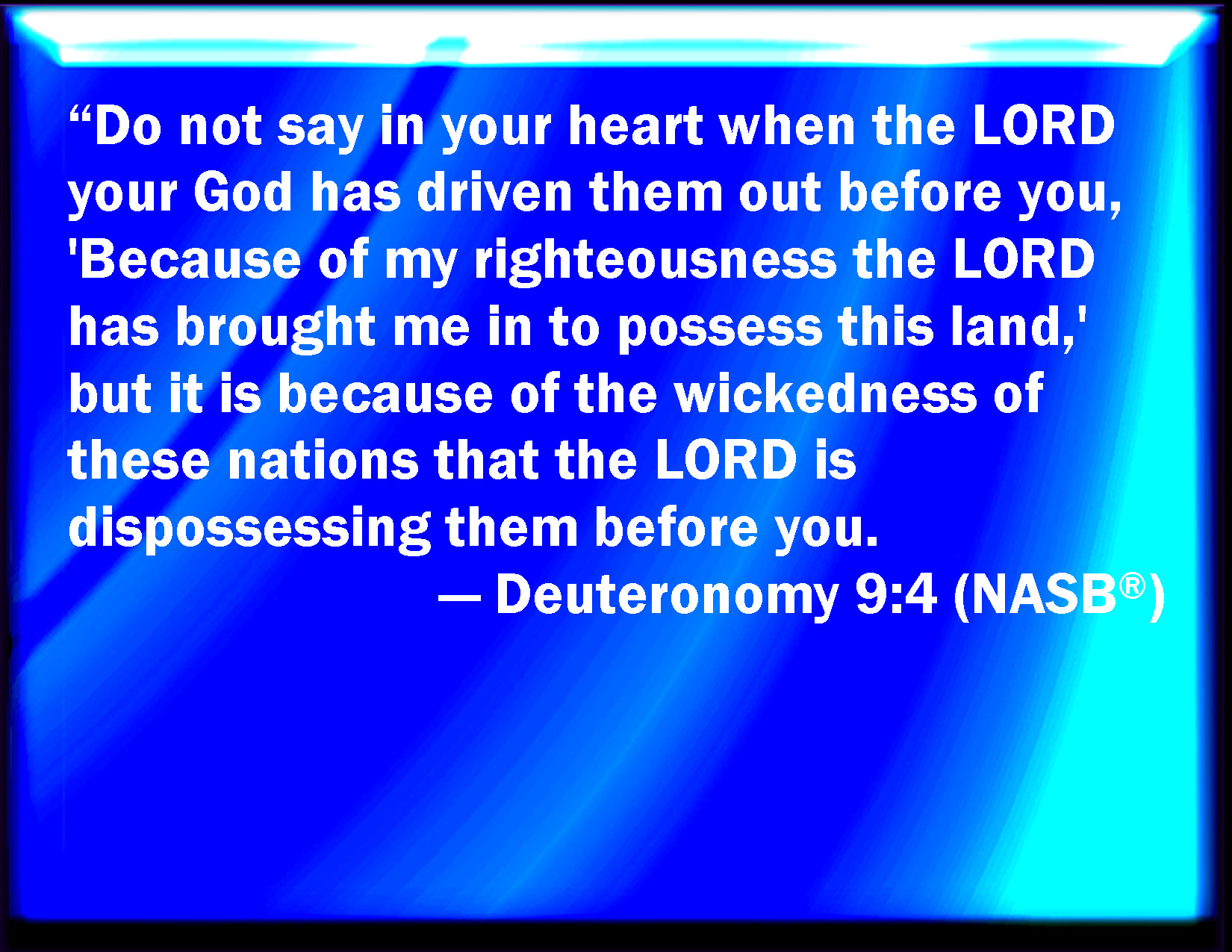 “Do not say in your heart when the LORD your God has driven them out before you, 'Because of my righteousness the LORD has brought me in to possess this land,' but it is because of the wickedness of these nations that the LORD is dispossessing them before you.

— Deuteronomy 9:4 (NASB®)